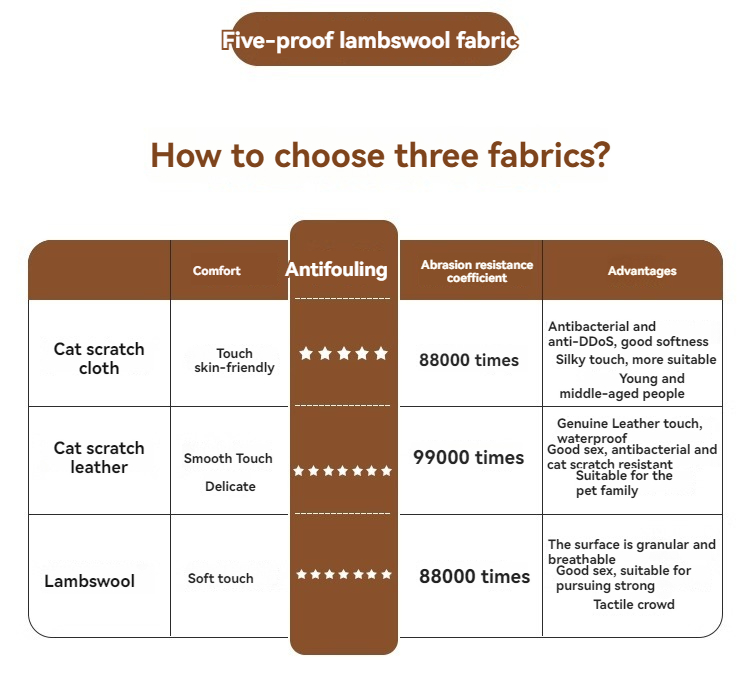 Five-proof lambswool fabric

How to choose three fabrics?

|  | Comfort | Antifouling | Abrasion resistance coefficient | Advantages |
|---|---|---|---|---|
| Cat scratch cloth | Touch skin-friendly | ★★★★★ | 88000 times | Antibacterial and anti-DDoS, good softness Silky touch, more suitable Young and middle-aged people |
| Cat scratch leather | Smooth Touch Delicate | ★★★★★★★ | 99000 times | Genuine Leather touch, waterproof Good sex, antibacterial and cat scratch resistant Suitable for the pet family |
| Lambswool | Soft touch | ★★★★★★★ | 88000 times | The surface is granular and breathable Good sex, suitable for pursuing strong Tactile crowd |